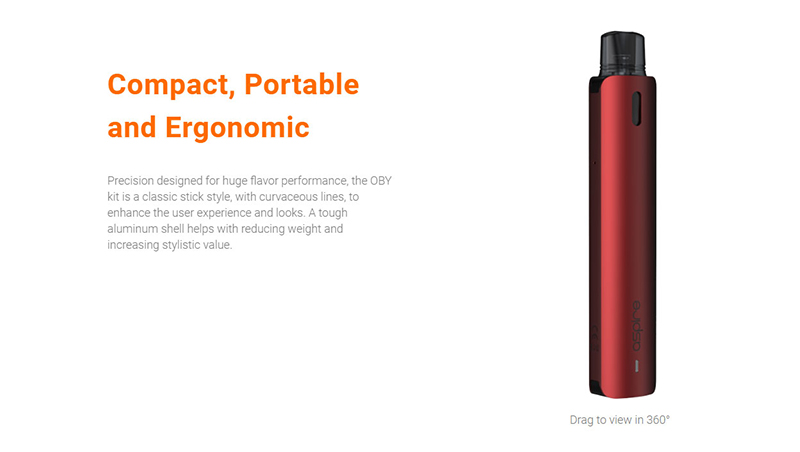 Compact, Portable and Ergonomic

Precision designed for huge flavor performance, the OBY kit is a classic stick style, with curvaceous lines, to enhance the user experience and looks. A tough aluminum shell helps with reducing weight and increasing stylistic value.

aspire

Drag to view in 360°